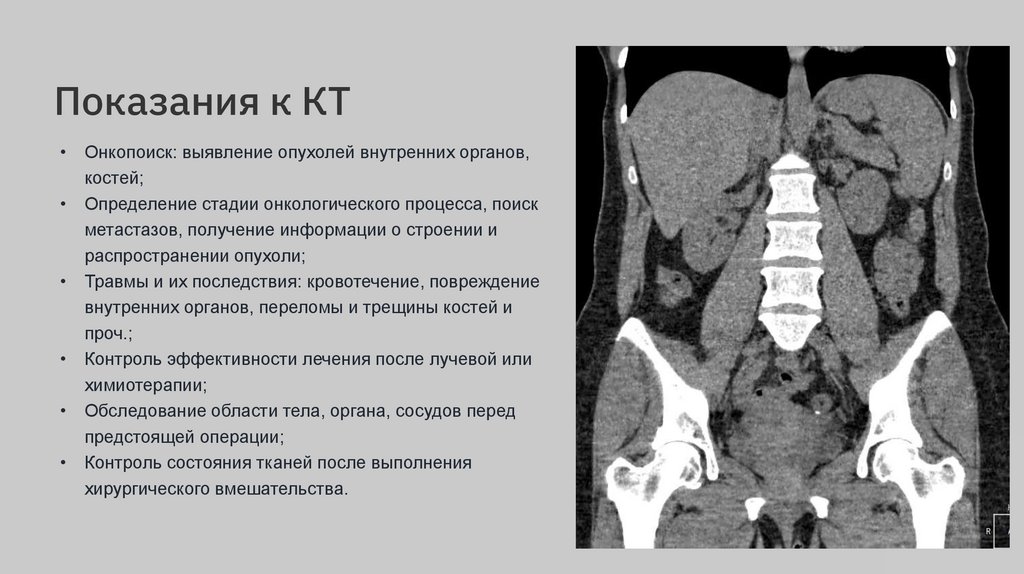 Показания к КТ

• Онкопоиск: выявление опухолей внутренних органов, костей;
• Определение стадии онкологического процесса, поиск метастазов, получение информации о строении и распространении опухоли;
• Травмы и их последствия: кровотечение, повреждение внутренних органов, переломы и трещины костей и проч.;
• Контроль эффективности лечения после лучевой или химиотерапии;
• Обследование области тела, органа, сосудов перед предстоящей операции;
• Контроль состояния тканей после выполнения хирургического вмешательства.

R